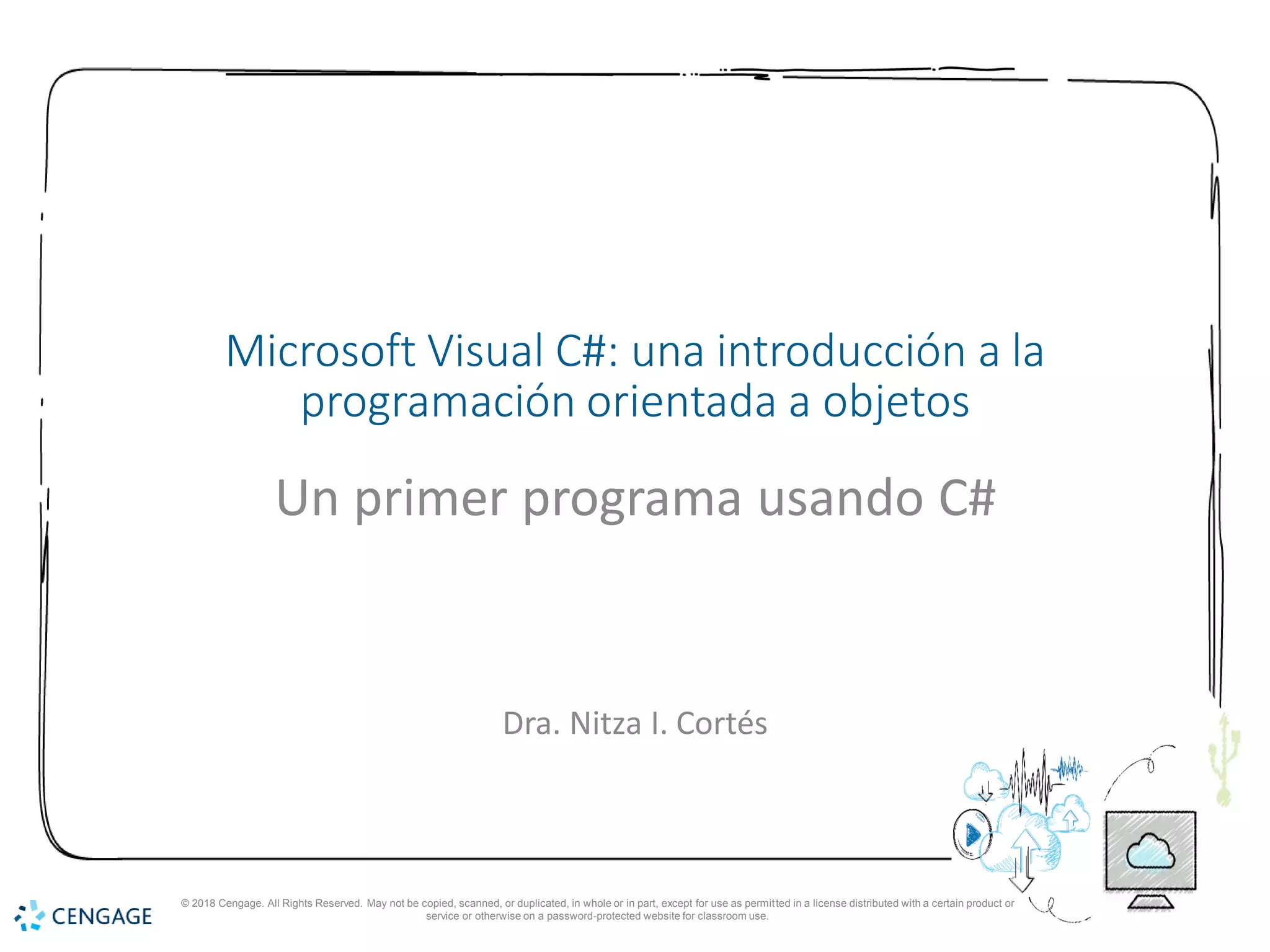 Microsoft Visual C#: una introducción a la programación orientada a objetos

Un primer programa usando C#

Dra. Nitza I. Cortés

CENGAGE

© 2018 Cengage. All Rights Reserved. May not be copied, scanned, or duplicated, in whole or in part, except for use as permitted in a license distributed with a certain product or service or otherwise on a password-protected website for classroom use.